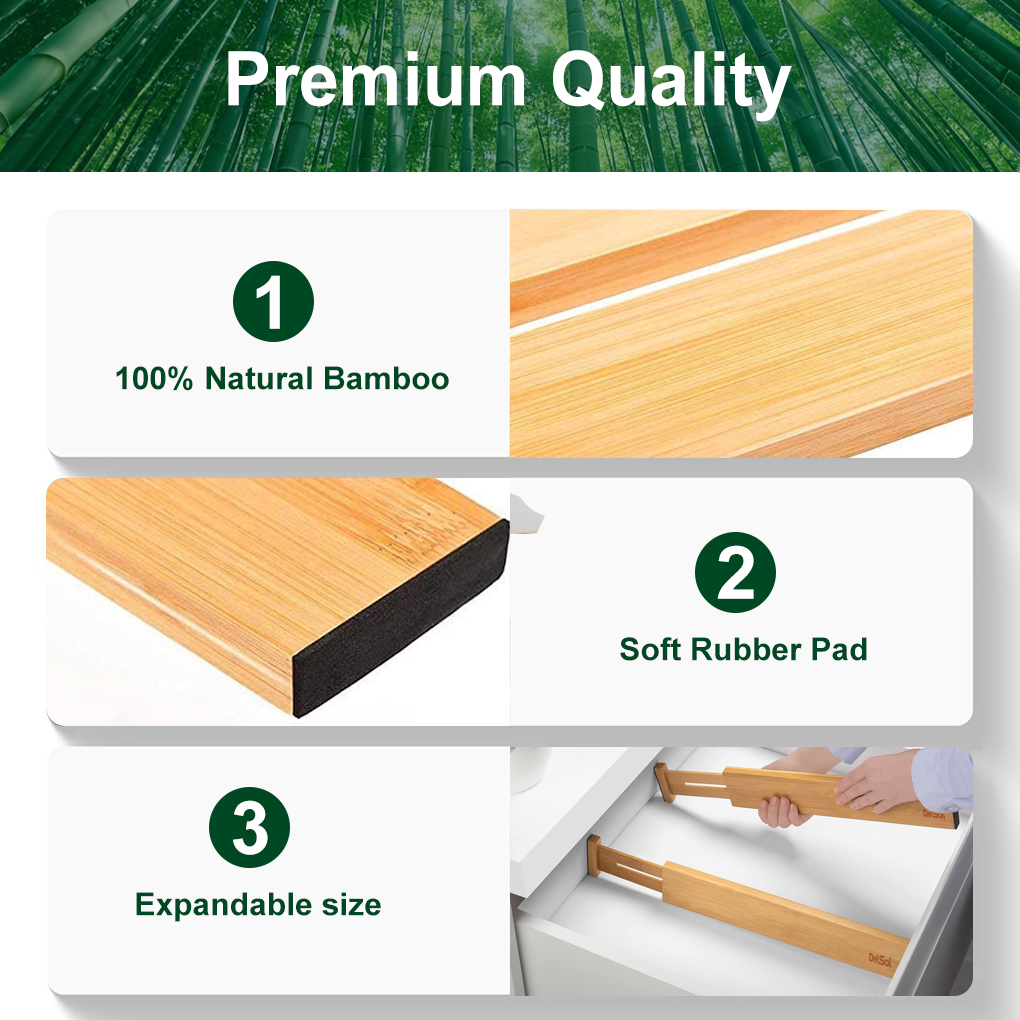 Premium Quality

1
100% Natural Bamboo

2
Soft Rubber Pad

3
Expandable size

DelSol

DelSol